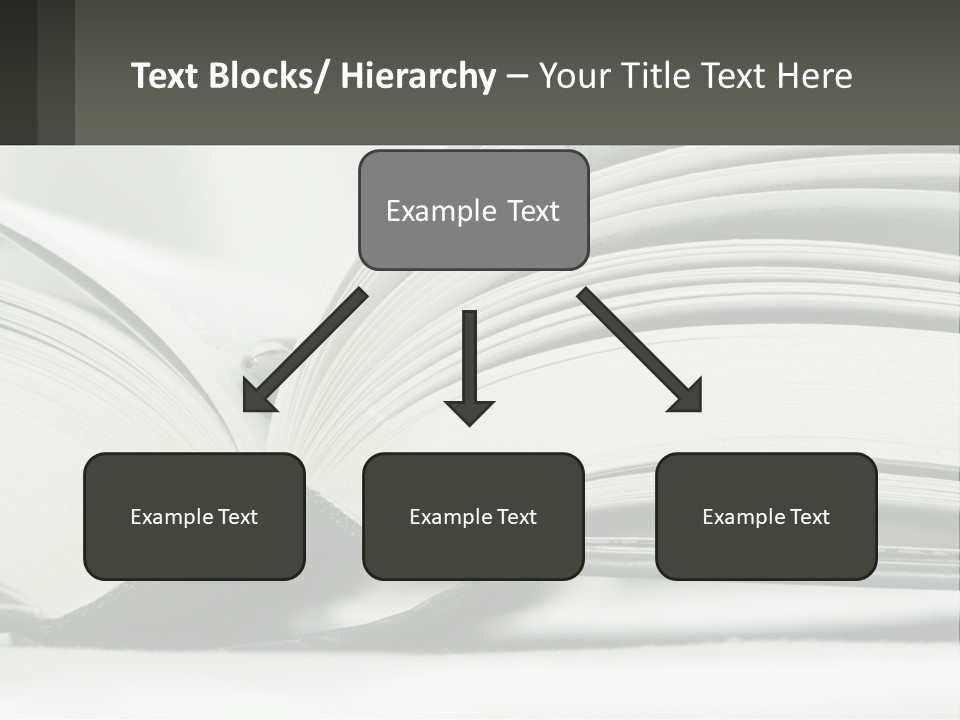 Text Blocks/ Hierarchy – Your Title Text Here

Example Text

Example Text

Example Text

Example Text